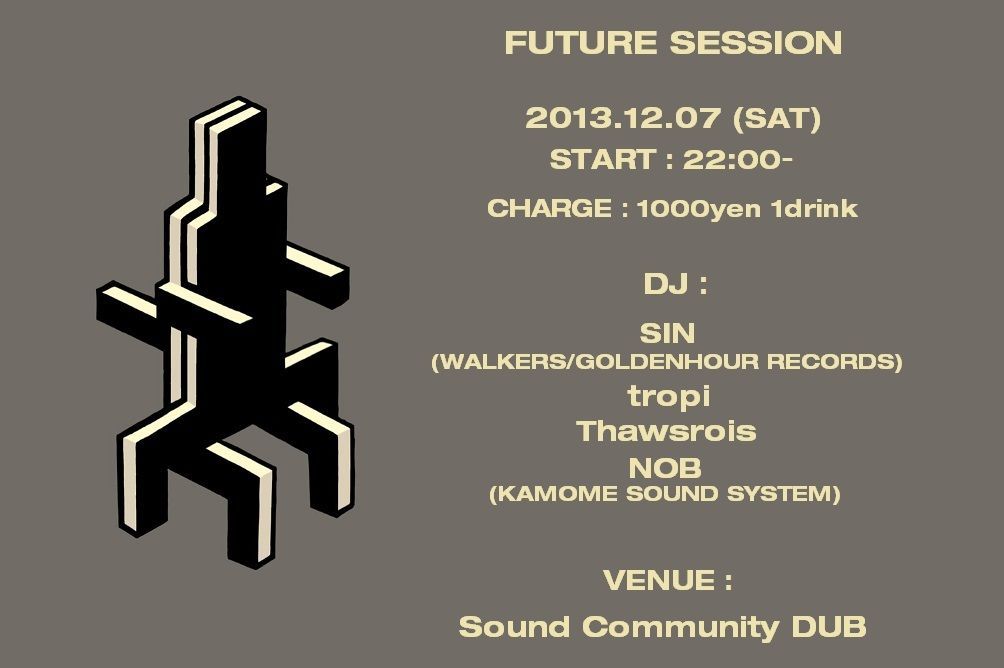 FUTURE SESSION

2013.12.07 (SAT)
START : 22:00-
CHARGE : 1000yen 1drink

DJ :
SIN
(WALKERS/GOLDENHOUR RECORDS)
tropi
Thawsrois
NOB
(KAMOME SOUND SYSTEM)

VENUE :
Sound Community DUB